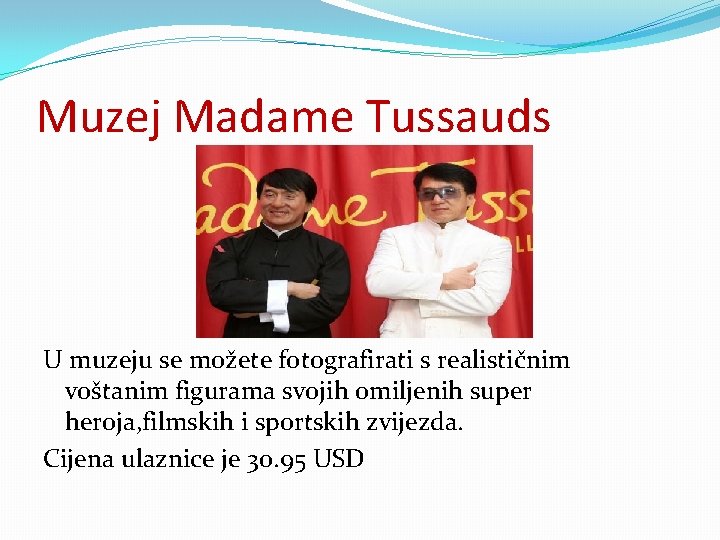 Muzej Madame Tussauds

adame Tuss

U muzeju se možete fotografirati s realističnim voštanim figurama svojih omiljenih super heroja,filmskih i sportskih zvijezda.

Cijena ulaznice je 30.95 USD